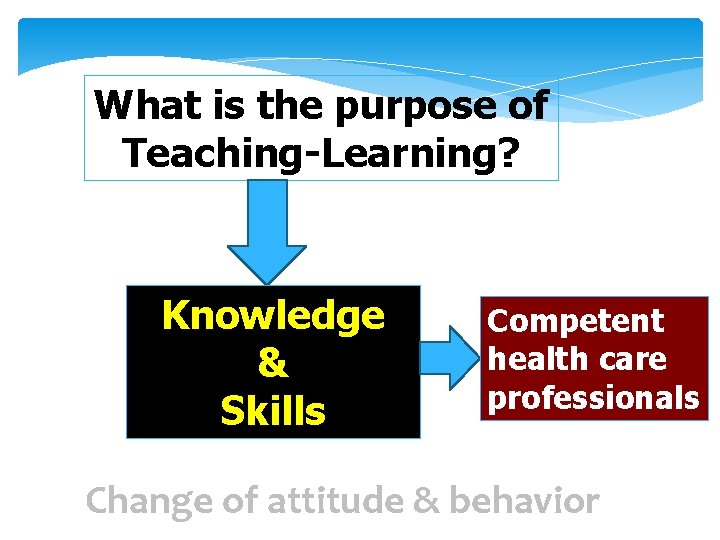 What is the purpose of Teaching-Learning?

Knowledge & Skills

Competent health care professionals

Change of attitude & behavior